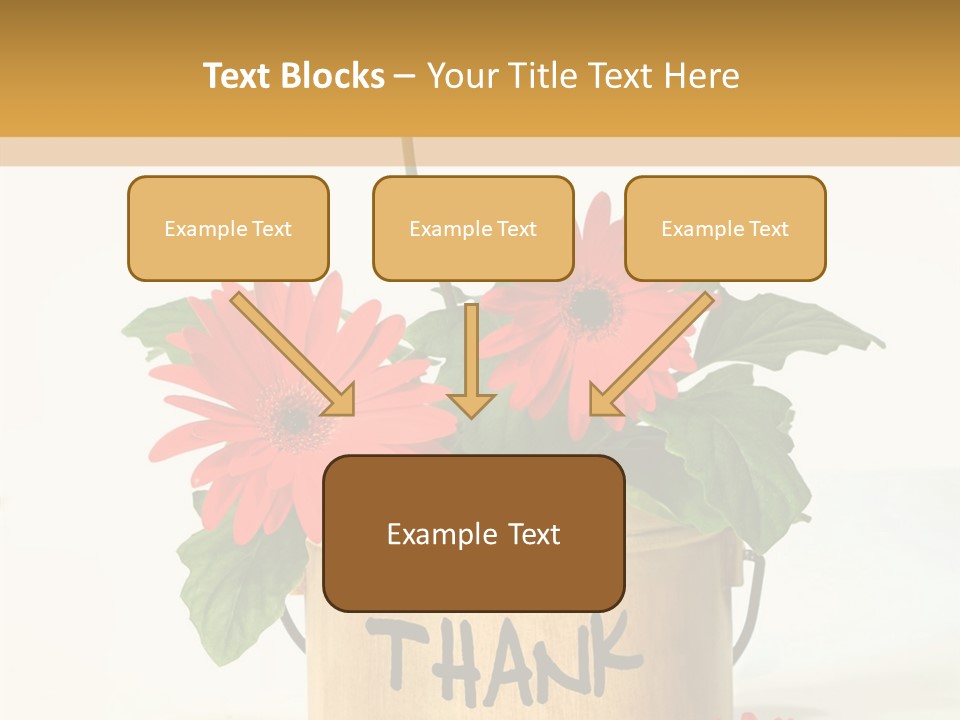 Text Blocks – Your Title Text Here

Example Text

Example Text

Example Text

Example Text

THANK